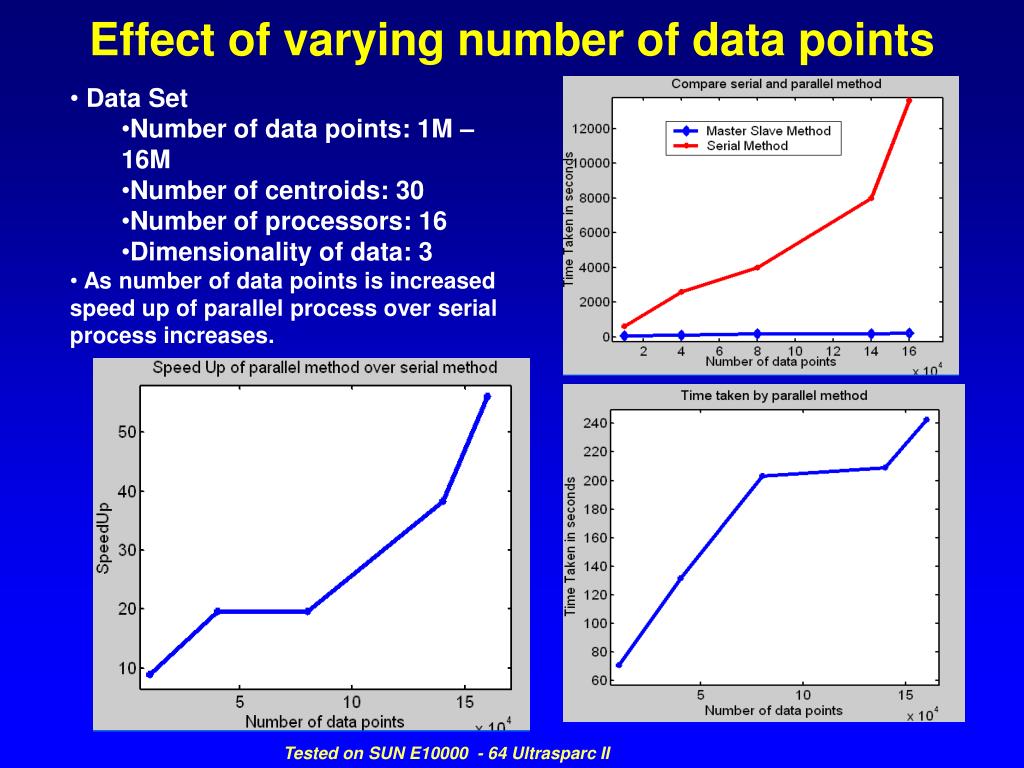 Effect of varying number of data points

• Data Set
•Number of data points: 1M – 16M
•Number of centroids: 30
•Number of processors: 16
•Dimensionality of data: 3
• As number of data points is increased speed up of parallel process over serial process increases.

Compare serial and parallel method
Master Slave Method
Serial Method
Time Taken in seconds
12000
10000
8000
6000
4000
2000
0
2 4 6 8 10 12 14 16
Number of data points
$\times 10^4$

Speed Up of parallel method over serial method
SpeedUp
50
40
30
20
10
5 10 15
Number of data points
$\times 10^4$

Time taken by parallel method
Time Taken in seconds
240
220
200
180
160
140
120
100
80
60
5 10 15
Number of data points
$\times 10^4$

Tested on SUN E10000 - 64 Ultrasparc II